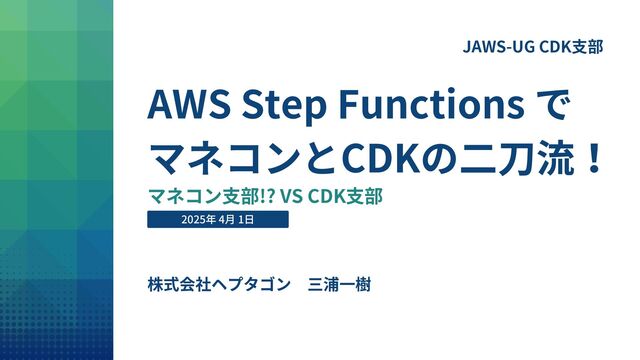 JAWS-UG CDK支部

AWS Step Functions で
マネコンとCDKの二刀流！

マネコン支部!? VS CDK支部

2025年 4月 1日

株式会社ヘプタゴン　三浦一樹